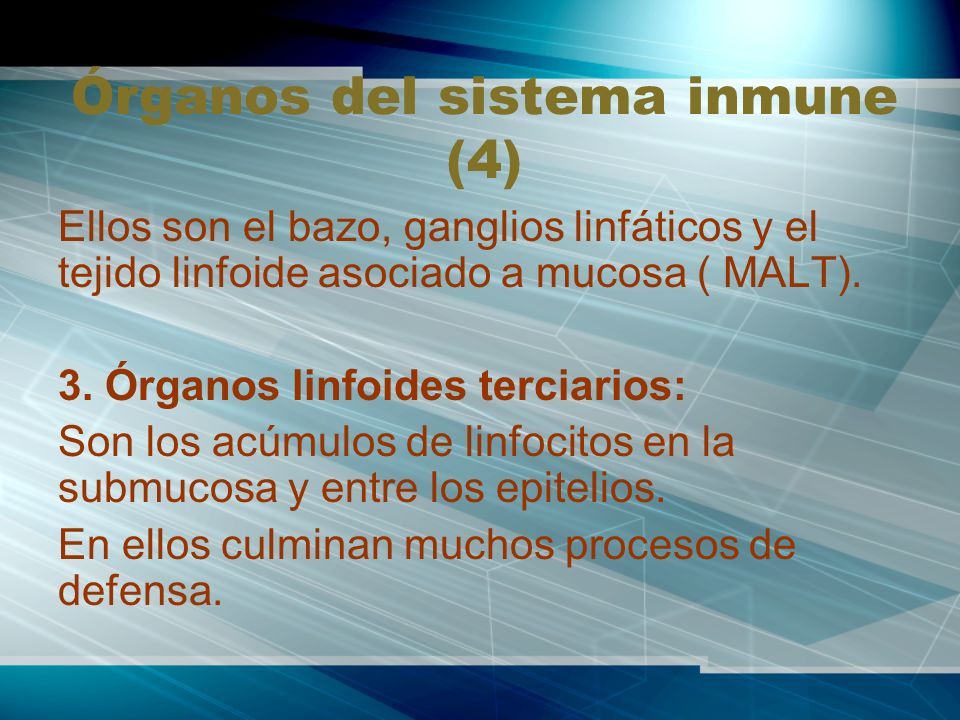 Órganos del sistema inmune (4)

Ellos son el bazo, ganglios linfáticos y el tejido linfoide asociado a mucosa ( MALT).

3. Órganos linfoides terciarios:

Son los acúmulos de linfocitos en la submucosa y entre los epitelios.

En ellos culminan muchos procesos de defensa.